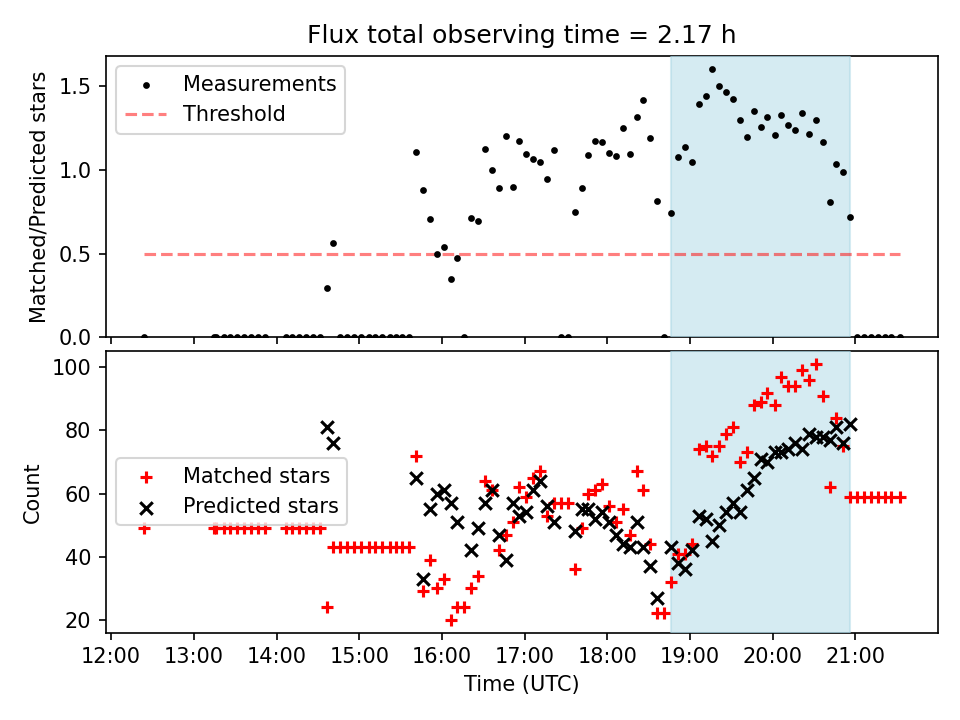 Flux total observing time = 2.17 h

Measurements
Threshold

Matched/Predicted stars

1.5
1.0
0.5
0.0

Matched stars
Predicted stars

Count

100
80
60
40
20

12:00 13:00 14:00 15:00 16:00 17:00 18:00 19:00 20:00 21:00

Time (UTC)